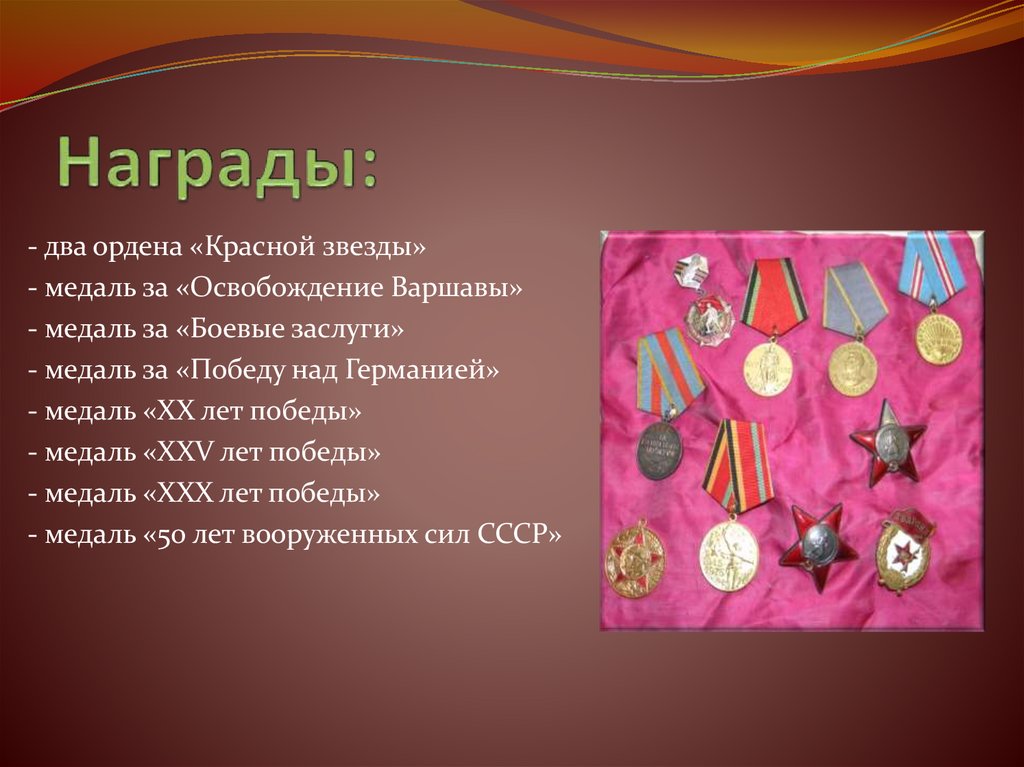 Награды:

- два ордена «Красной звезды»
- медаль за «Освобождение Варшавы»
- медаль за «Боевые заслуги»
- медаль за «Победу над Германией»
- медаль «XX лет победы»
- медаль «XXV лет победы»
- медаль «XXX лет победы»
- медаль «50 лет вооруженных сил СССР»